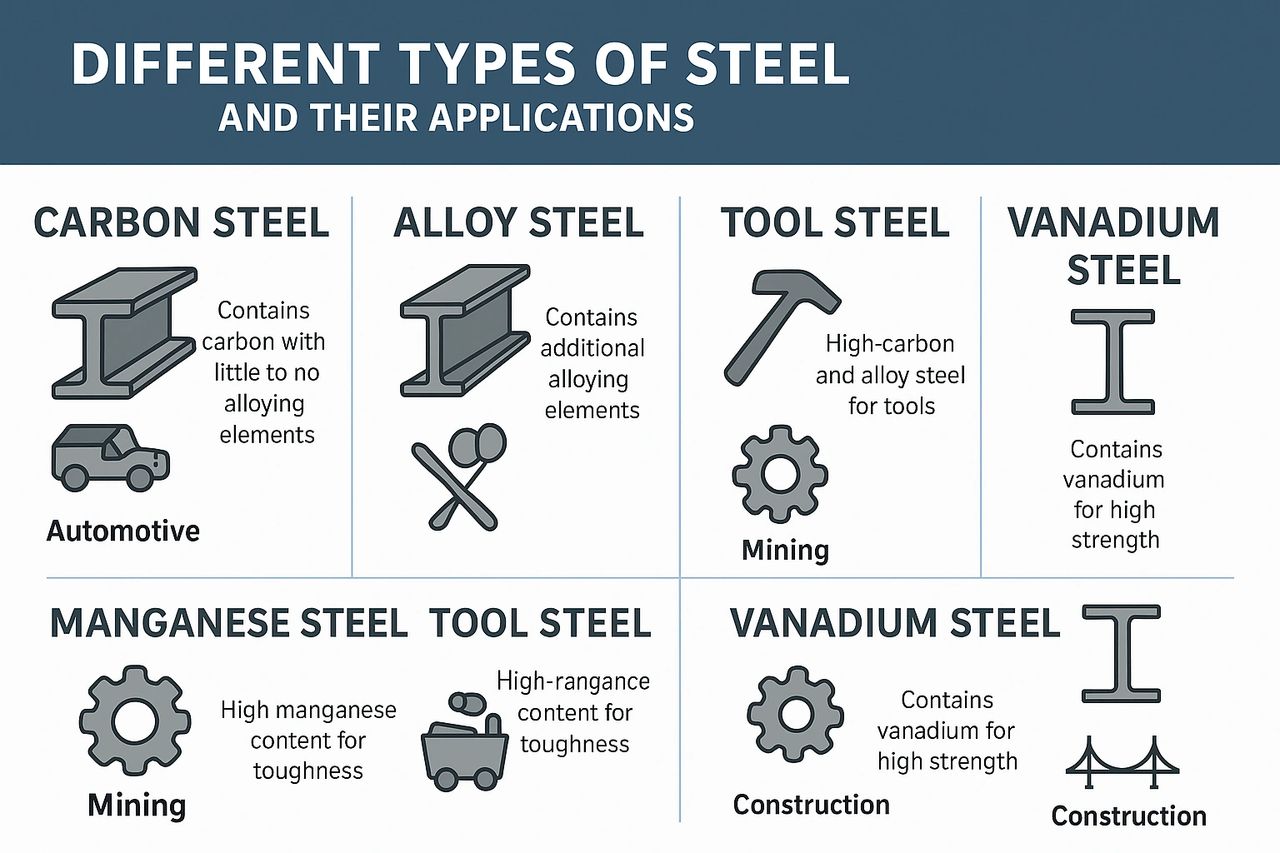 DIFFERENT TYPES OF STEEL
AND THEIR APPLICATIONS

CARBON STEEL

Contains carbon with little to no alloying elements

Automotive

ALLOY STEEL

Contains additional alloying elements

TOOL STEEL

High-carbon and alloy steel for tools

Mining

VANADIUM STEEL

Contains vanadium for high strength

MANGANESE STEEL

High manganese content for toughness

Mining

TOOL STEEL

High-rangance content for toughness

VANADIUM STEEL

Contains vanadium for high strength

Construction

Construction